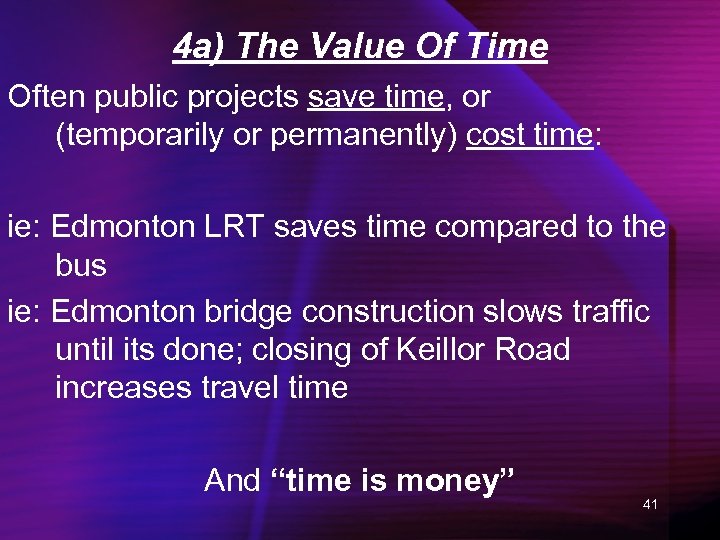 4a) The Value Of Time

Often public projects save time, or (temporarily or permanently) cost time:

ie: Edmonton LRT saves time compared to the bus

ie: Edmonton bridge construction slows traffic until its done; closing of Keillor Road increases travel time

And “time is money”

41